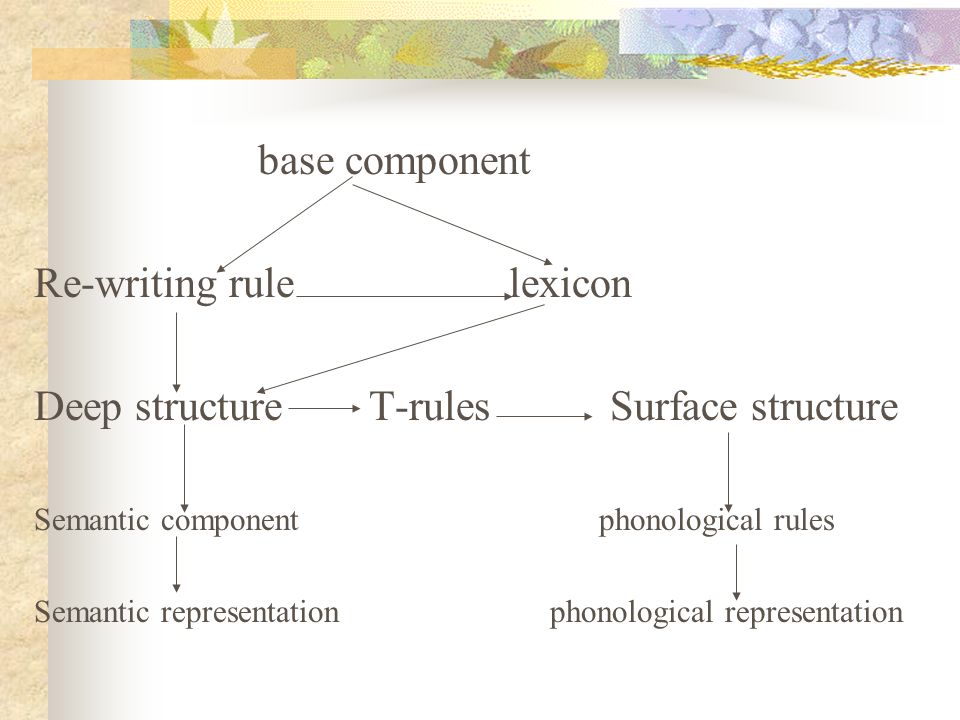 base component

Re-writing rule lexicon

Deep structure T-rules Surface structure

Semantic component phonological rules

Semantic representation phonological representation